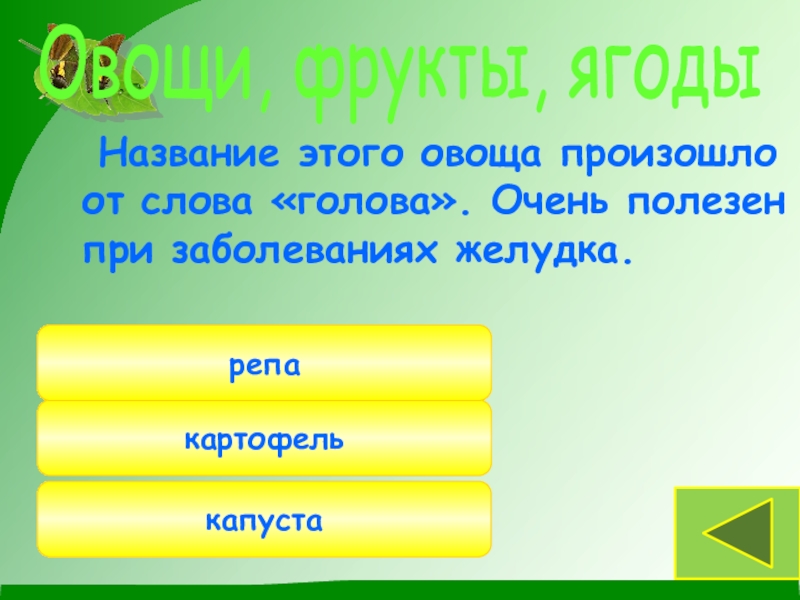 Овощи, фрукты, ягоды

Название этого овоща произошло от слова «голова». Очень полезен при заболеваниях желудка.

репа

картофель

капуста